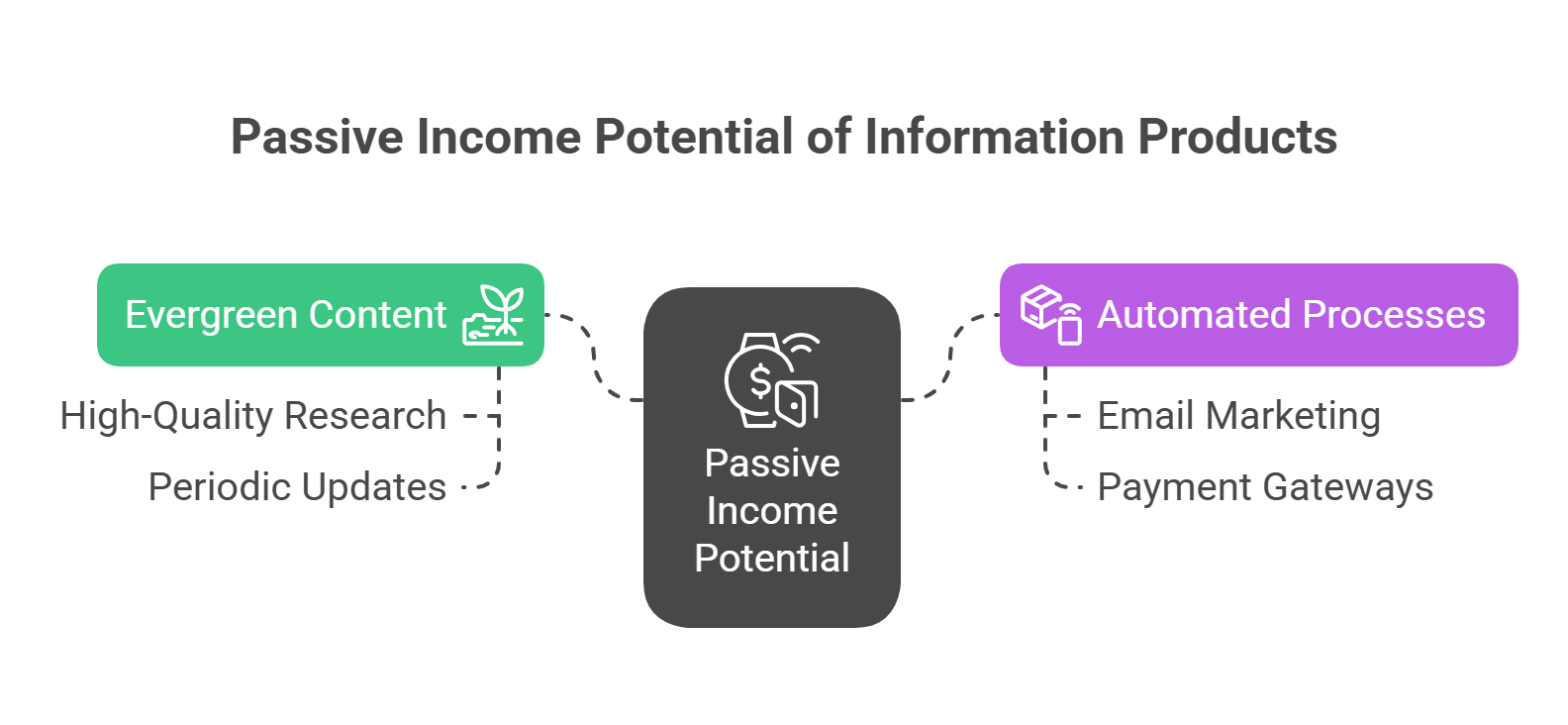 Passive Income Potential of Information Products

Evergreen Content

High-Quality Research

Periodic Updates

Passive Income Potential

Automated Processes

Email Marketing

Payment Gateways